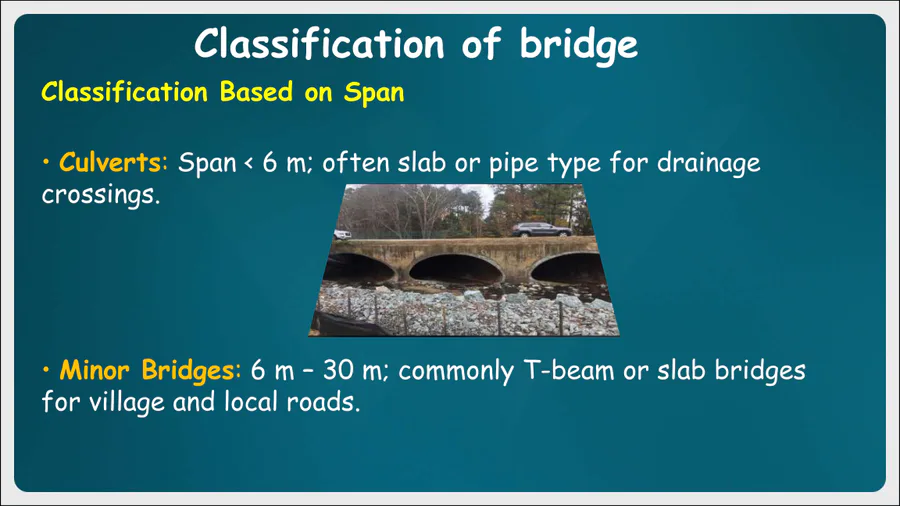 Classification of bridge

Classification Based on Span

• Culverts: Span < 6 m; often slab or pipe type for drainage crossings.

• Minor Bridges: 6 m – 30 m; commonly T-beam or slab bridges for village and local roads.